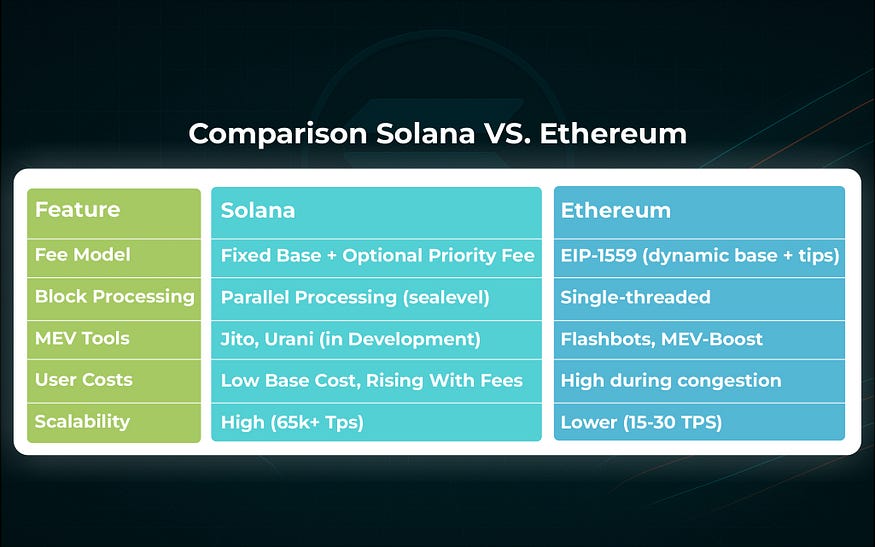 Comparison Solana VS. Ethereum

| Feature | Solana | Ethereum |
|---|---|---|
| Fee Model | Fixed Base + Optional Priority Fee | EIP-1559 (dynamic base + tips) |
| Block Processing | Parallel Processing (sealevel) | Single-threaded |
| MEV Tools | Jito, Urani (in Development) | Flashbots, MEV-Boost |
| User Costs | Low Base Cost, Rising With Fees | High during congestion |
| Scalability | High (65k+ Tps) | Lower (15-30 TPS) |